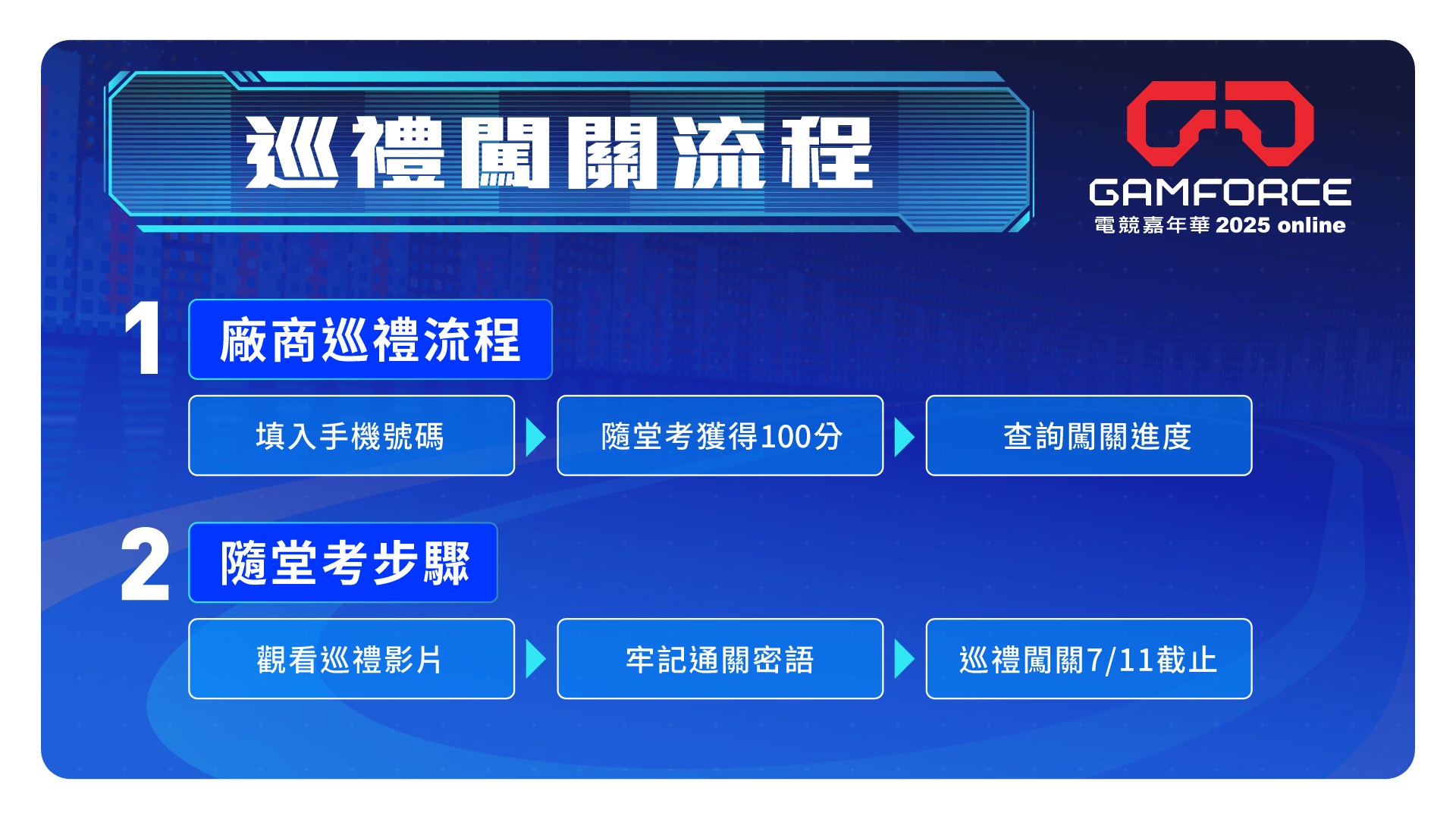 巡禮闖關流程

GAMFORCE
電競嘉年華 2025 online

1 廠商巡禮流程

填入手機號碼

隨堂考獲得100分

查詢闖關進度

2 隨堂考步驟

觀看巡禮影片

牢記通關密語

巡禮闖關7/11截止